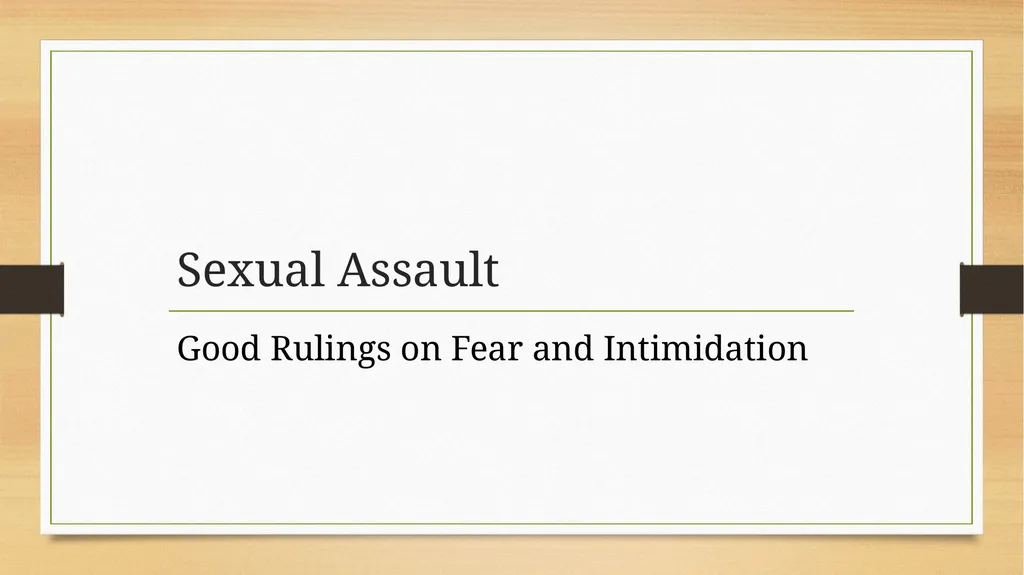 Sexual Assault

Good Rulings on Fear and Intimidation